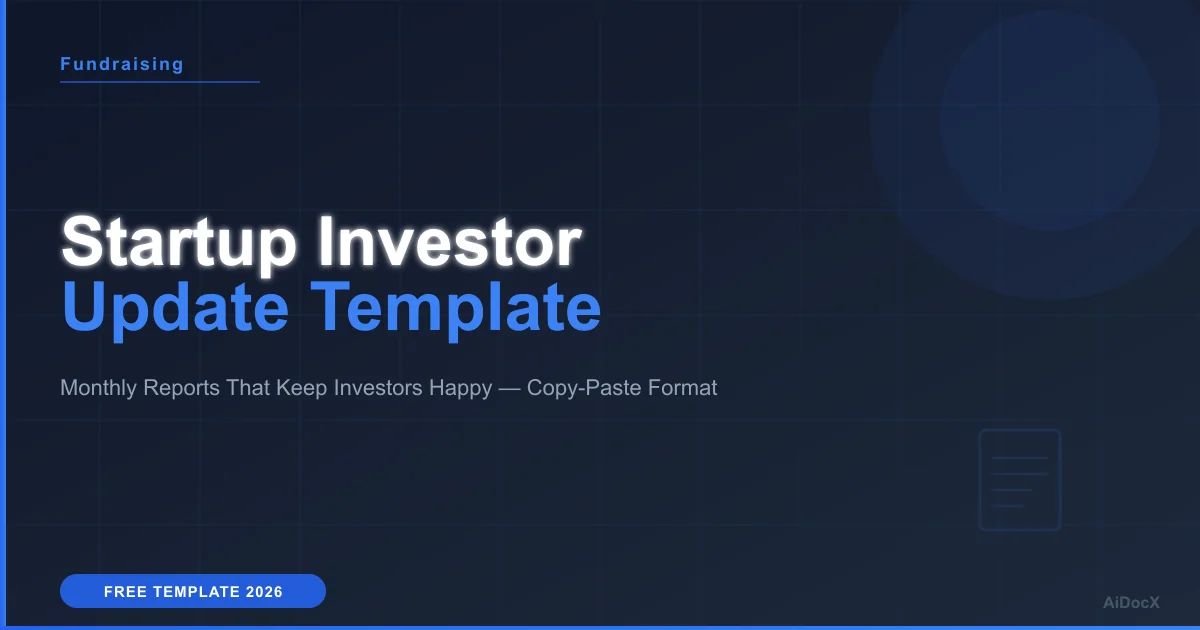 Fundraising

Startup Investor
Update Template

Monthly Reports That Keep Investors Happy — Copy-Paste Format

FREE TEMPLATE 2026

AiDocX